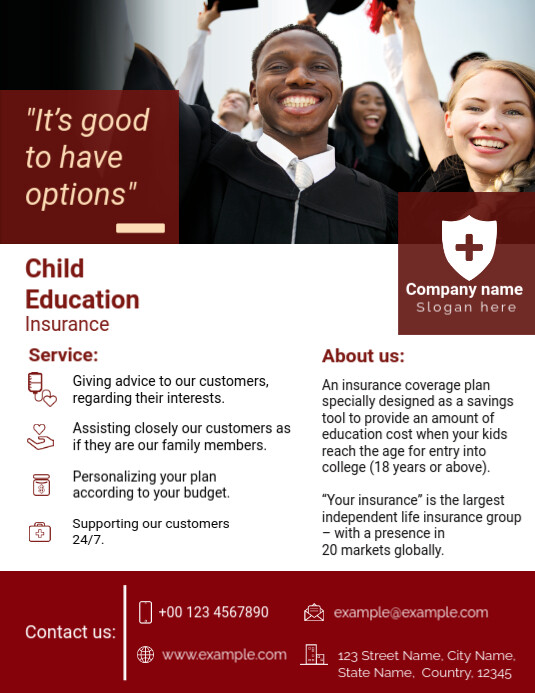 "It's good to have options"

Company name
Slogan here

Child Education
Insurance

Service:

Giving advice to our customers, regarding their interests.

Assisting closely our customers as if they are our family members.

Personalizing your plan according to your budget.

Supporting our customers 24/7.

About us:

An insurance coverage plan specially designed as a savings tool to provide an amount of education cost when your kids reach the age for entry into college (18 years or above).

"Your insurance" is the largest independent life insurance group – with a presence in 20 markets globally.

Contact us:

+00 123 4567890

example@example.com

www.example.com

123 Street Name, City Name, State Name, Country, 12345